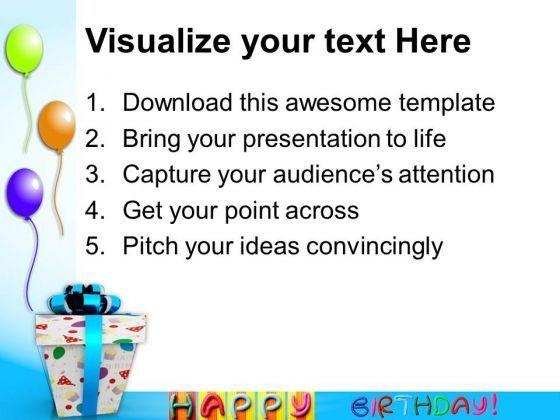 Visualize your text Here

1. Download this awesome template
2. Bring your presentation to life
3. Capture your audience's attention
4. Get your point across
5. Pitch your ideas convincingly

HAPPY BIRTHDAY!